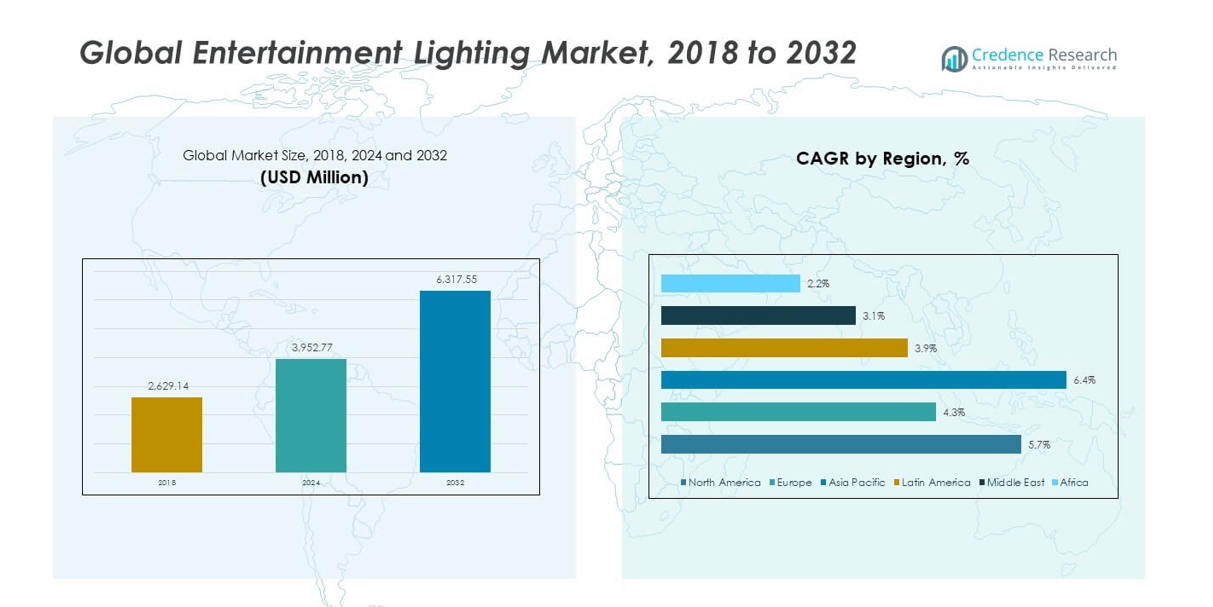 Global Entertainment Lighting Market, 2018 to 2032

Credence Research
Actionable Insights Delivered

Global Market Size, 2018, 2024 and 2032
(USD Million)

2,629.14
3,952.77
6,317.55
2018
2024
2032

CAGR by Region, %

2.2%
3.1%
3.9%
6.4%
4.3%
5.7%

North America
Europe
Asia Pacific
Latin America
Middle East
Africa